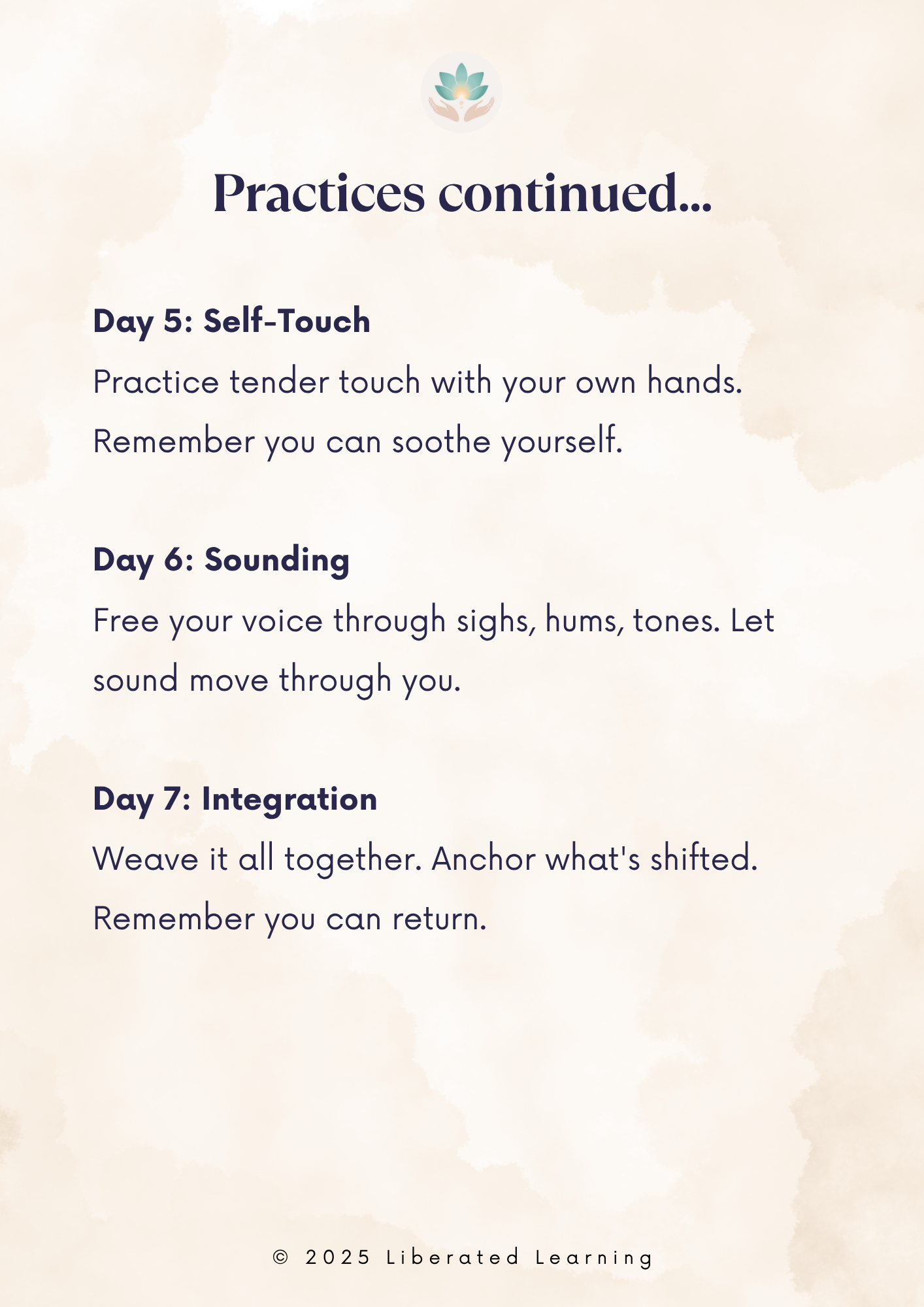 Practices continued...

Day 5: Self-Touch

Practice tender touch with your own hands. Remember you can soothe yourself.

Day 6: Sounding

Free your voice through sighs, hums, tones. Let sound move through you.

Day 7: Integration

Weave it all together. Anchor what's shifted. Remember you can return.

© 2025 Liberated Learning